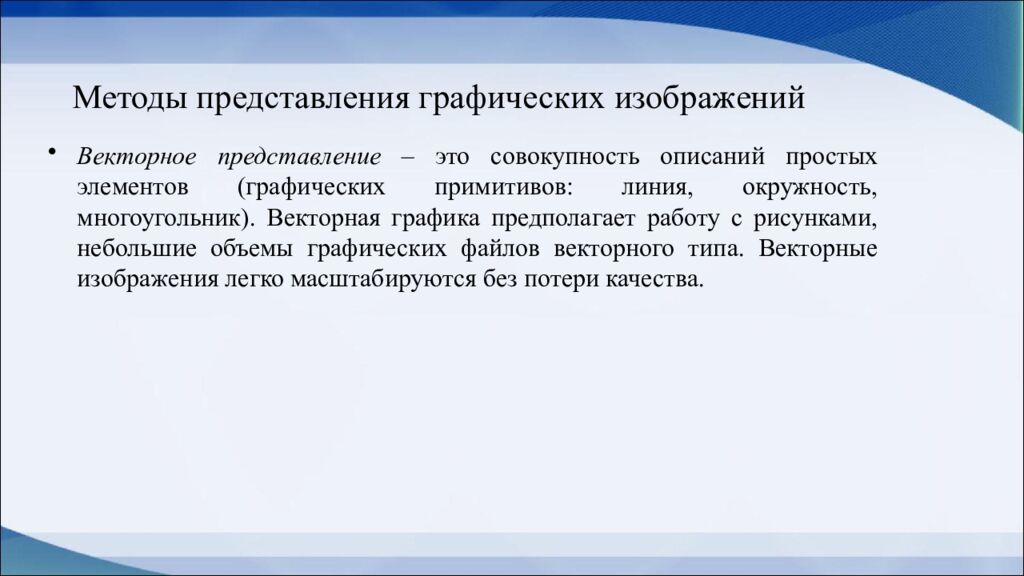 Методы представления графических изображений

• Векторное представление – это совокупность описаний простых элементов (графических примитивов: линия, окружность, многоугольник). Векторная графика предполагает работу с рисунками, небольшие объемы графических файлов векторного типа. Векторные изображения легко масштабируются без потери качества.